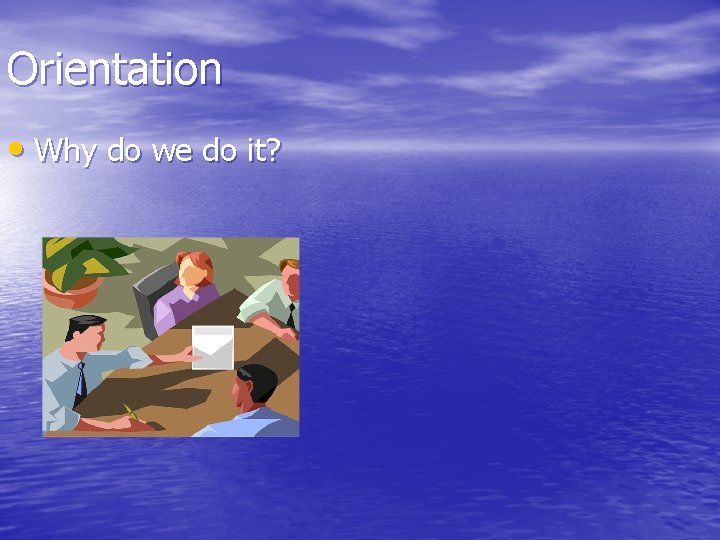 Orientation

• Why do we do it?